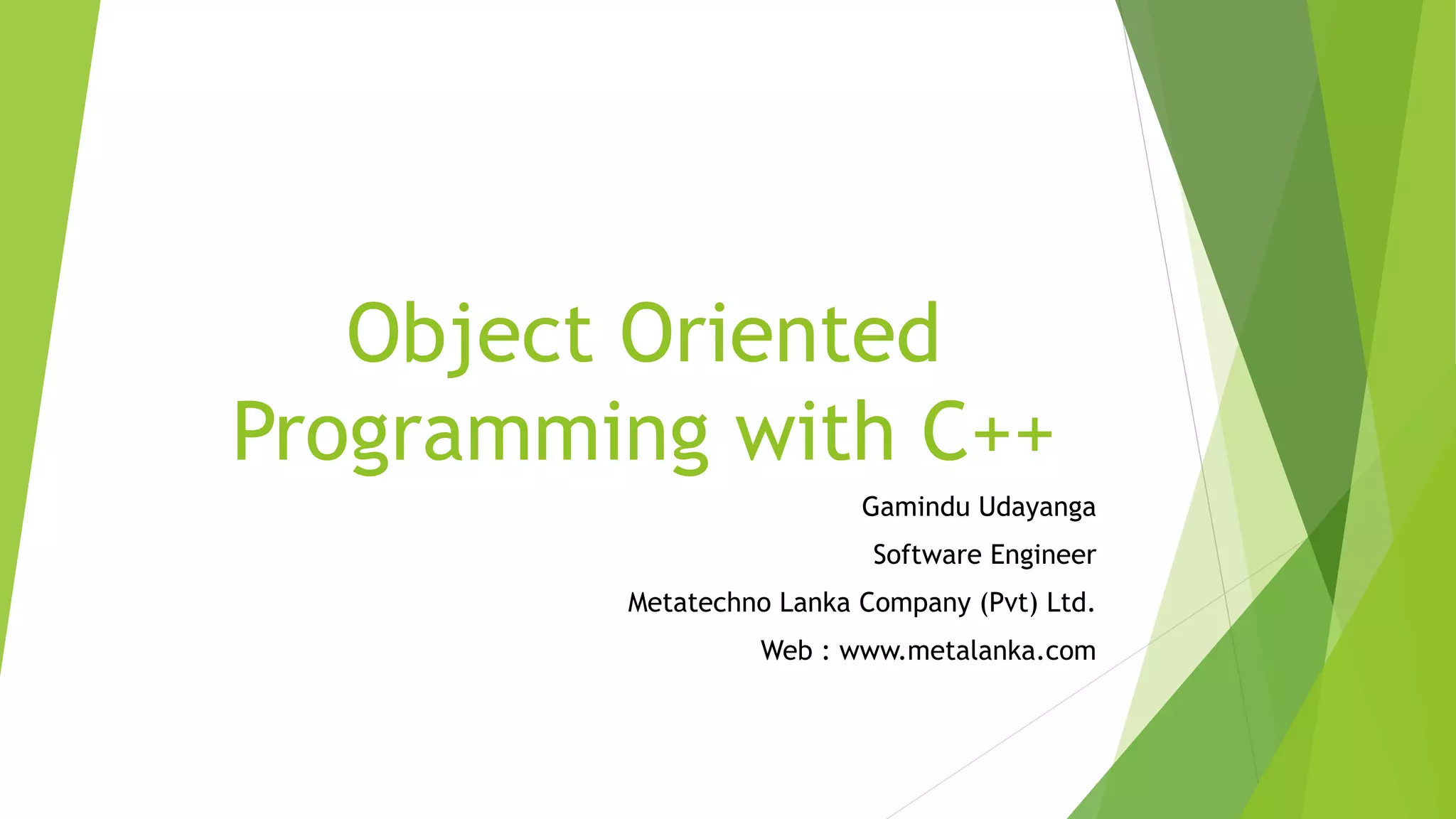 Object Oriented Programming with C++

Gamindu Udayanga

Software Engineer

Metatechno Lanka Company (Pvt) Ltd.

Web : www.metalanka.com